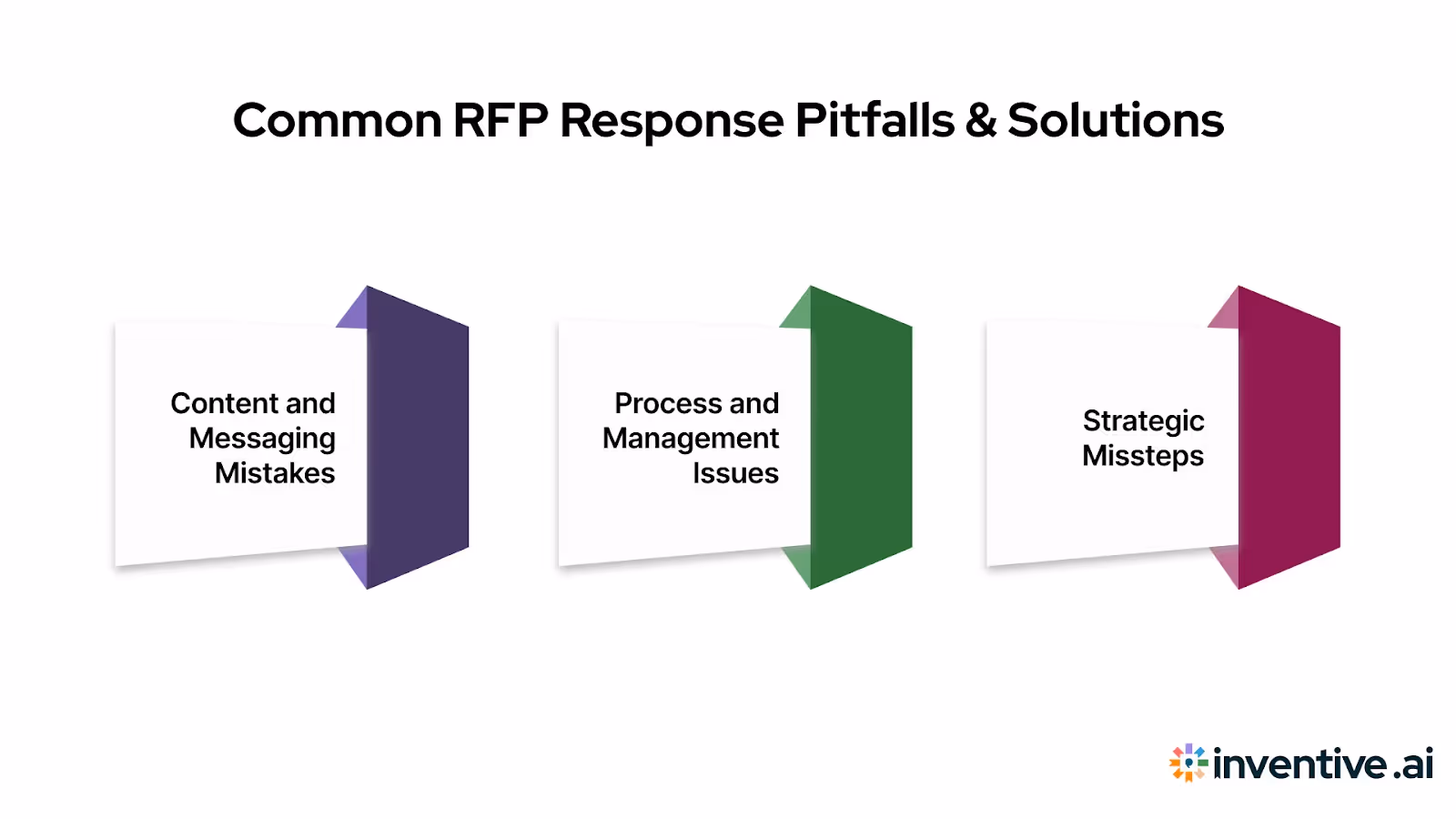 Common RFP Response Pitfalls & Solutions

Content and Messaging Mistakes

Process and Management Issues

Strategic Missteps

inventive.ai